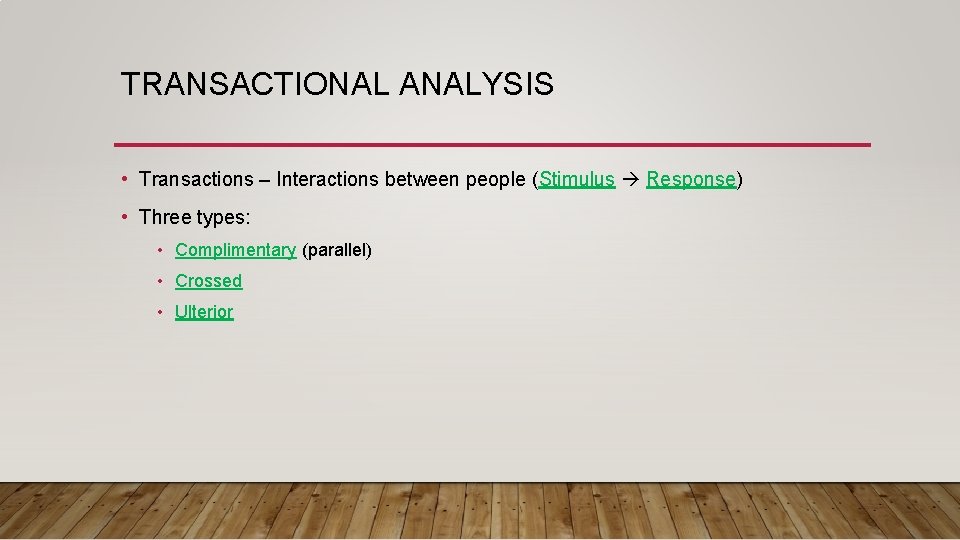 TRANSACTIONAL ANALYSIS

• Transactions – Interactions between people (Stimulus → Response)

• Three types:

• Complimentary (parallel)

• Crossed

• Ulterior